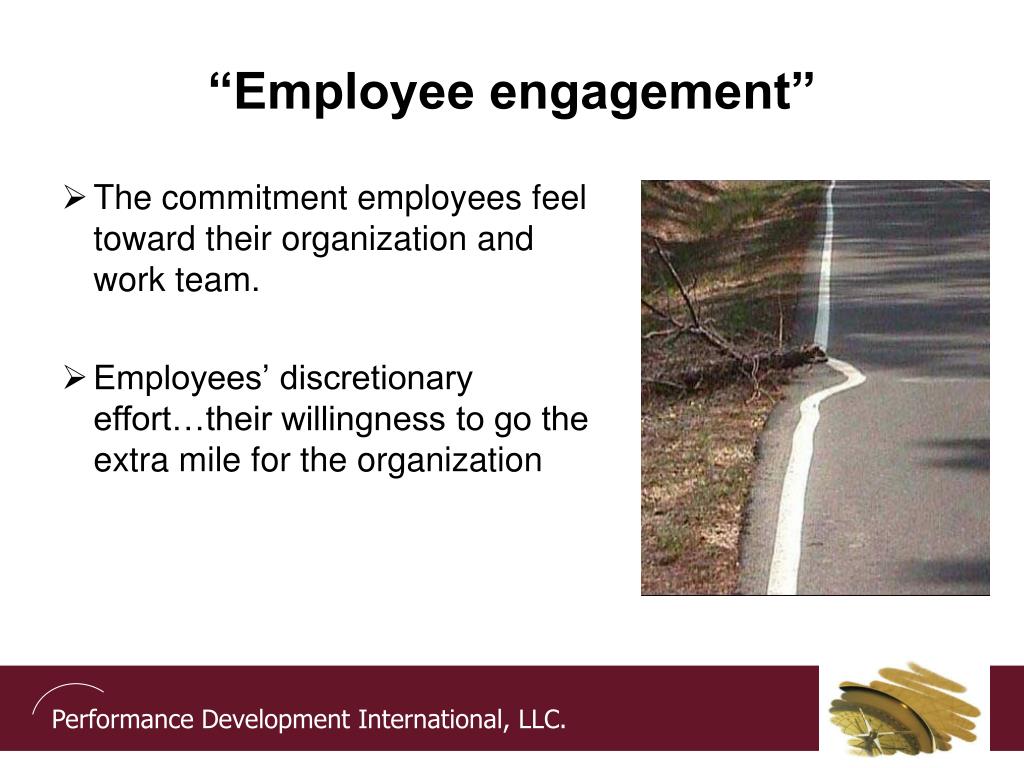 “Employee engagement”

➢ The commitment employees feel toward their organization and work team.

➢ Employees’ discretionary effort…their willingness to go the extra mile for the organization

Performance Development International, LLC.